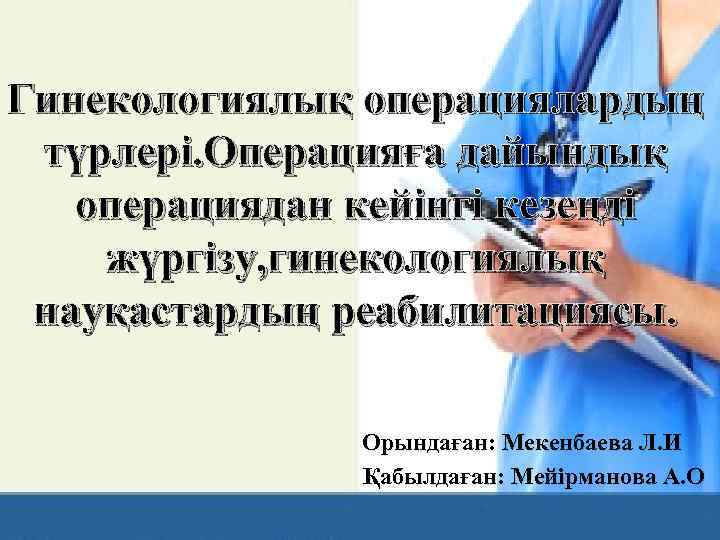 Гинекологиялық операциялардың түрлері.Операцияға дайындық операциядан кейінгі кезеңді жүргізу,гинекологиялық науқастардың реабилитациясы.

Орындаған: Мекенбаева Л.И
Қабылдаған: Мейірманова А.О